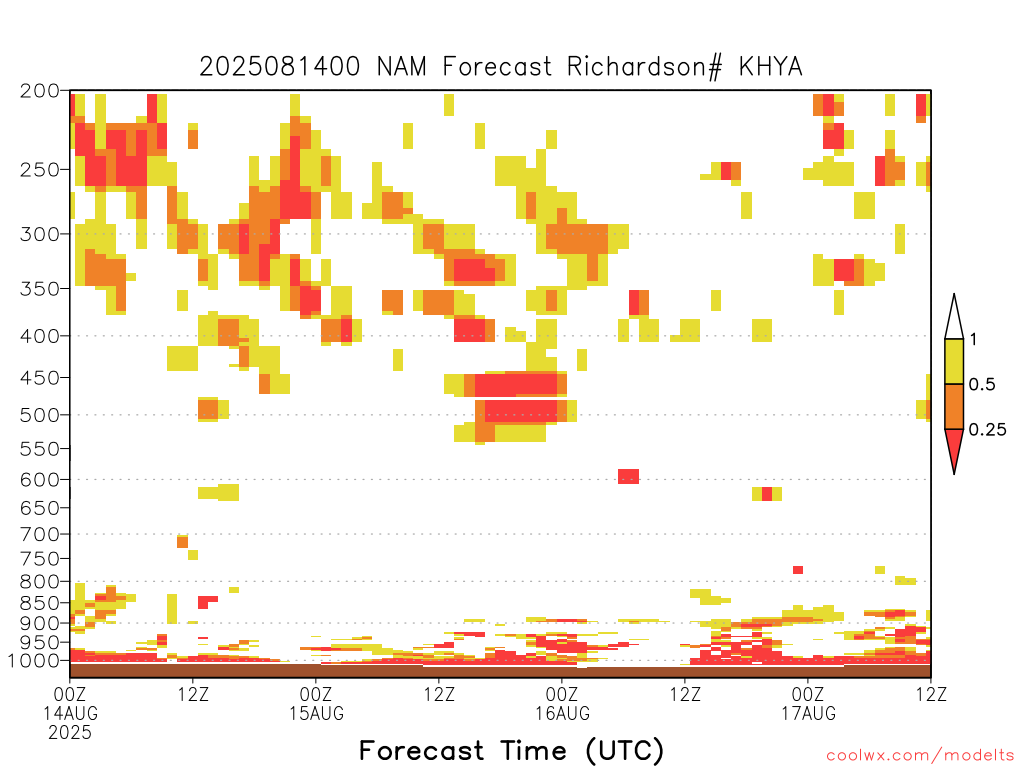 2025081400 NAM Forecast Richardson# KHYA

200
250
300
350
400
450
500
550
600
650
700
750
800
850
900
950
1000

1
0.5
0.25

00Z 14AUG 2025
12Z
00Z 15AUG
12Z
00Z 16AUG
12Z
00Z 17AUG
12Z

Forecast Time (UTC)

coolwx.com/modelts